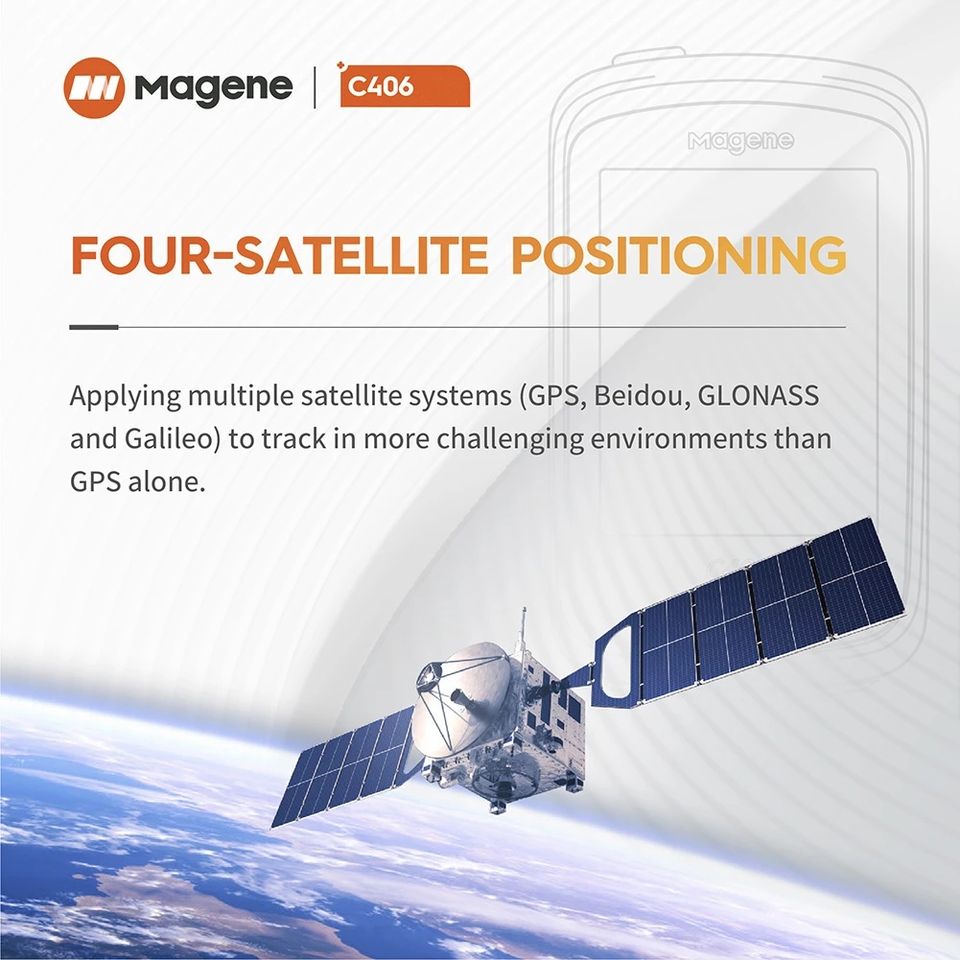 Magene | C406

Magene

FOUR-SATELLITE POSITIONING

Applying multiple satellite systems (GPS, Beidou, GLONASS and Galileo) to track in more challenging environments than GPS alone.